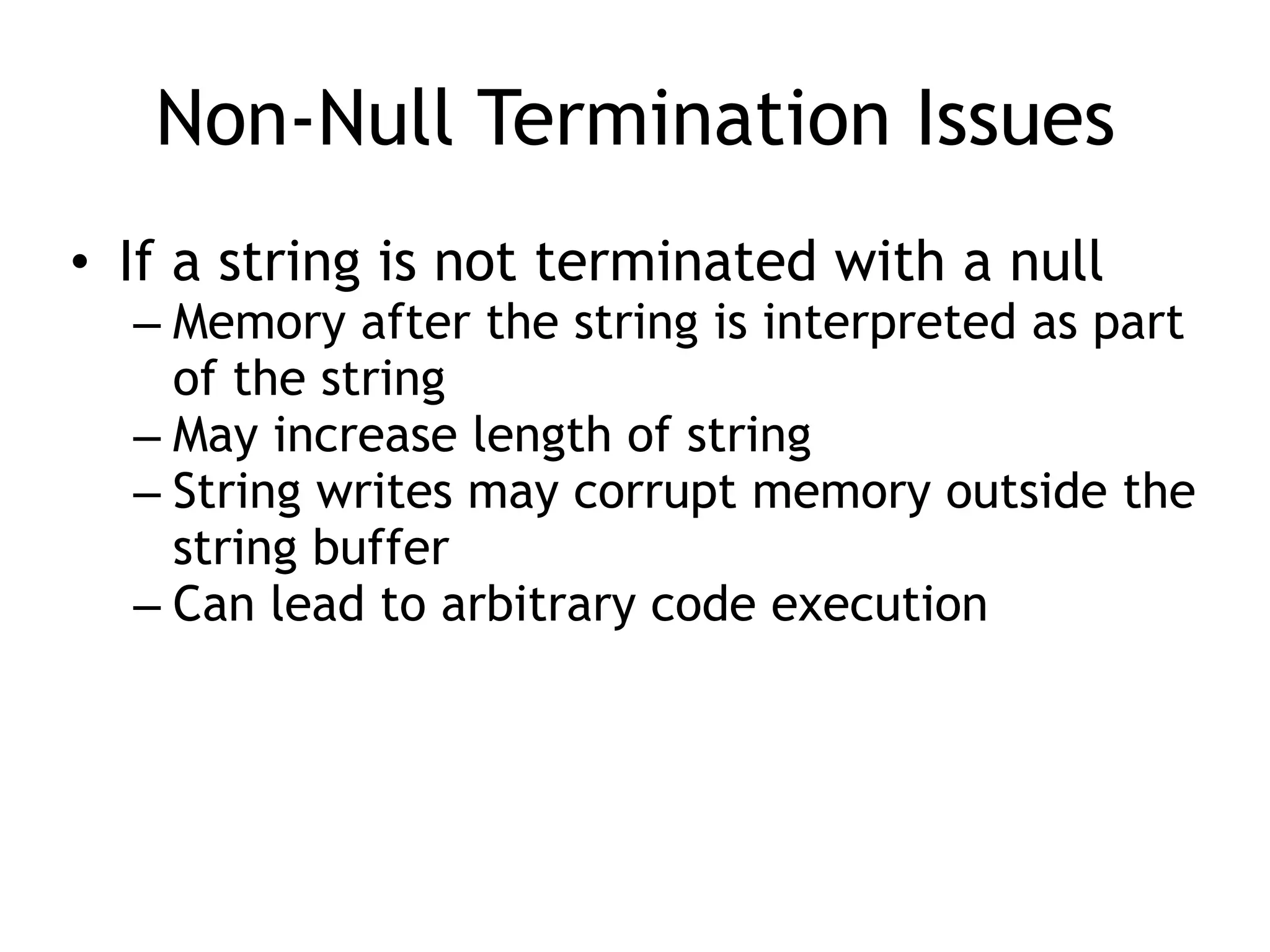 Non-Null Termination Issues

• If a string is not terminated with a null
  – Memory after the string is interpreted as part of the string
  – May increase length of string
  – String writes may corrupt memory outside the string buffer
  – Can lead to arbitrary code execution